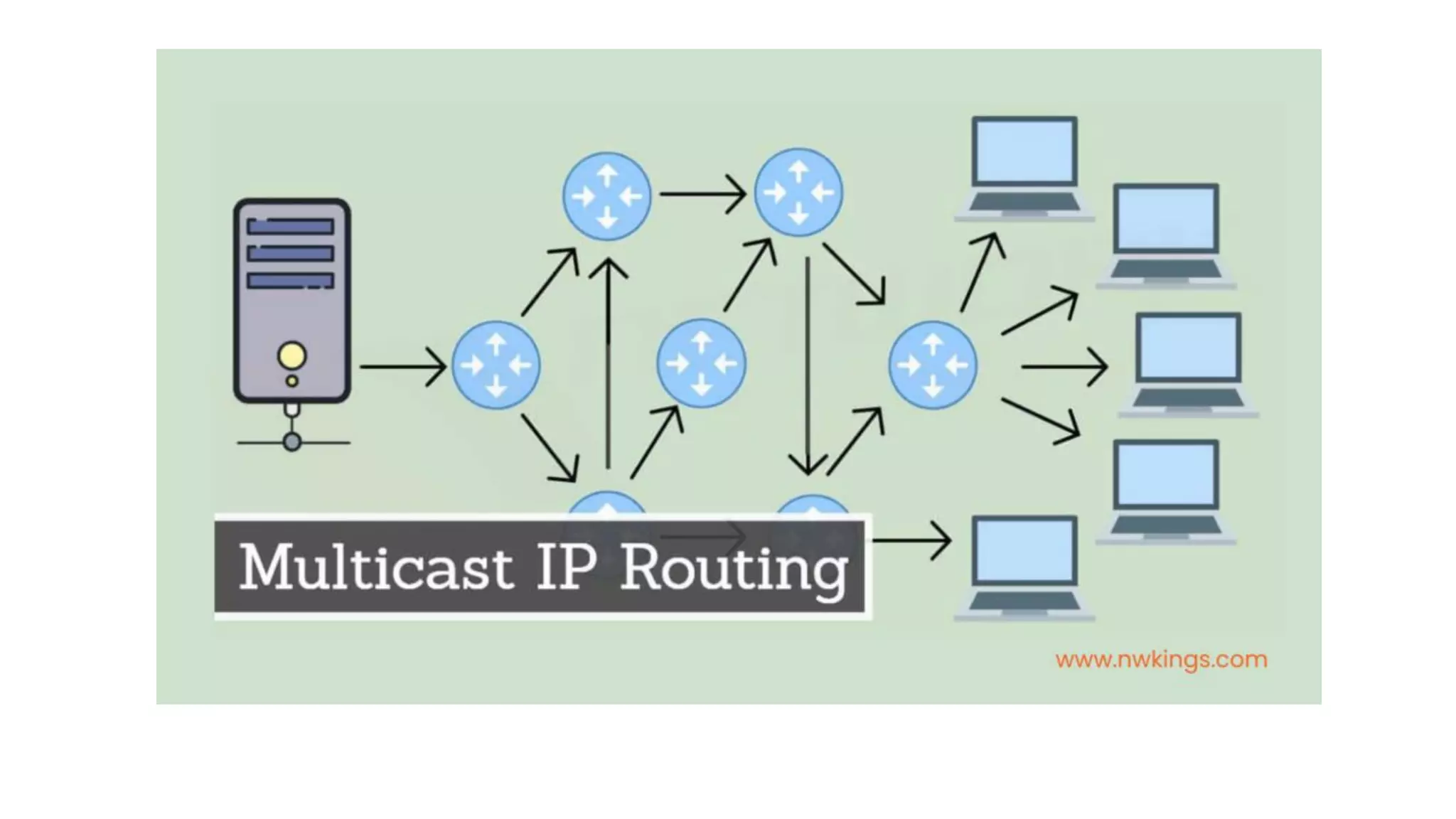 Multicast IP Routing

www.nwkings.com